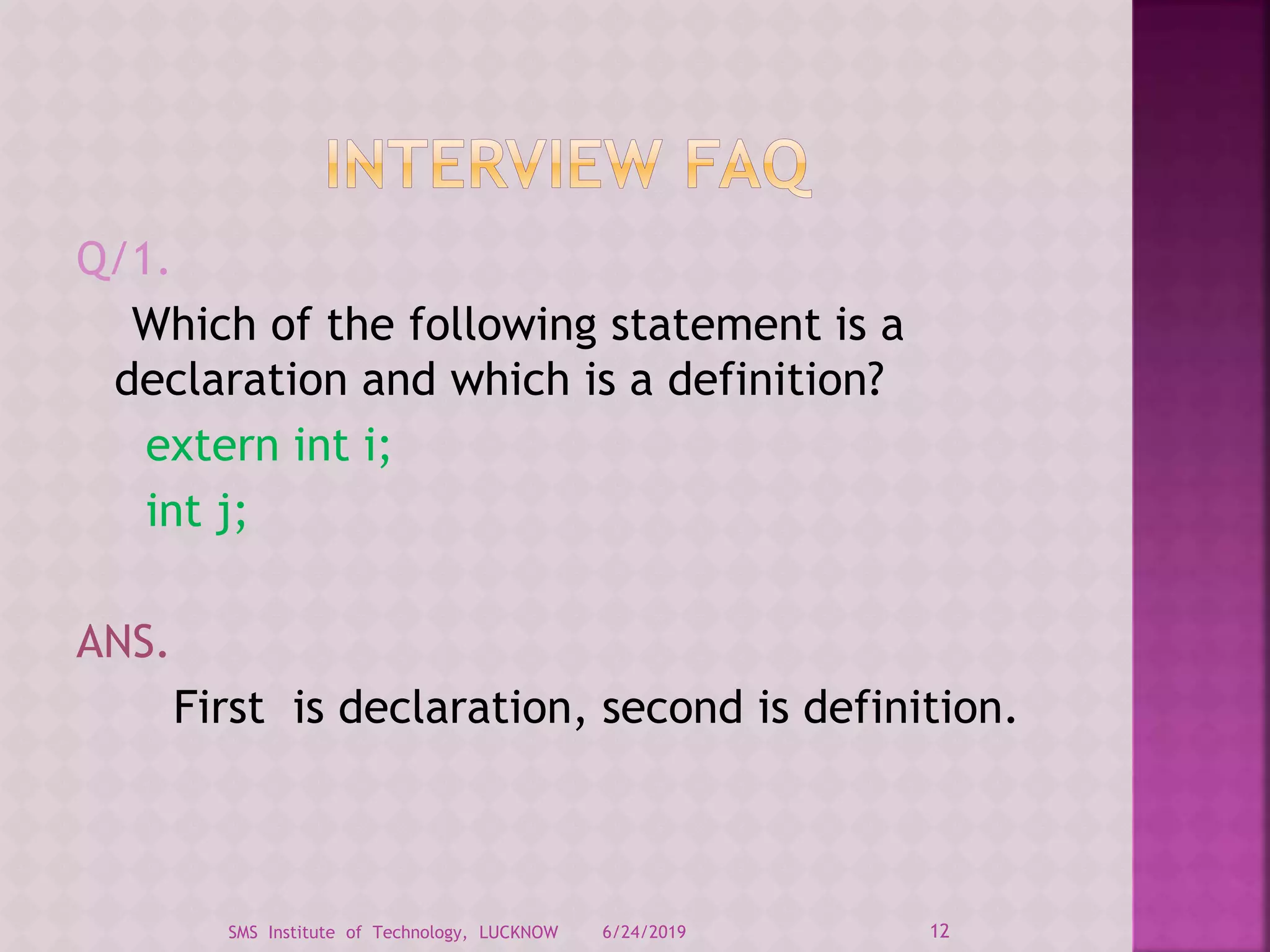 INTERVIEW FAQ

Q/1.

Which of the following statement is a declaration and which is a definition?

extern int i;

int j;

ANS.

First is declaration, second is definition.

SMS Institute of Technology, LUCKNOW 6/24/2019 12